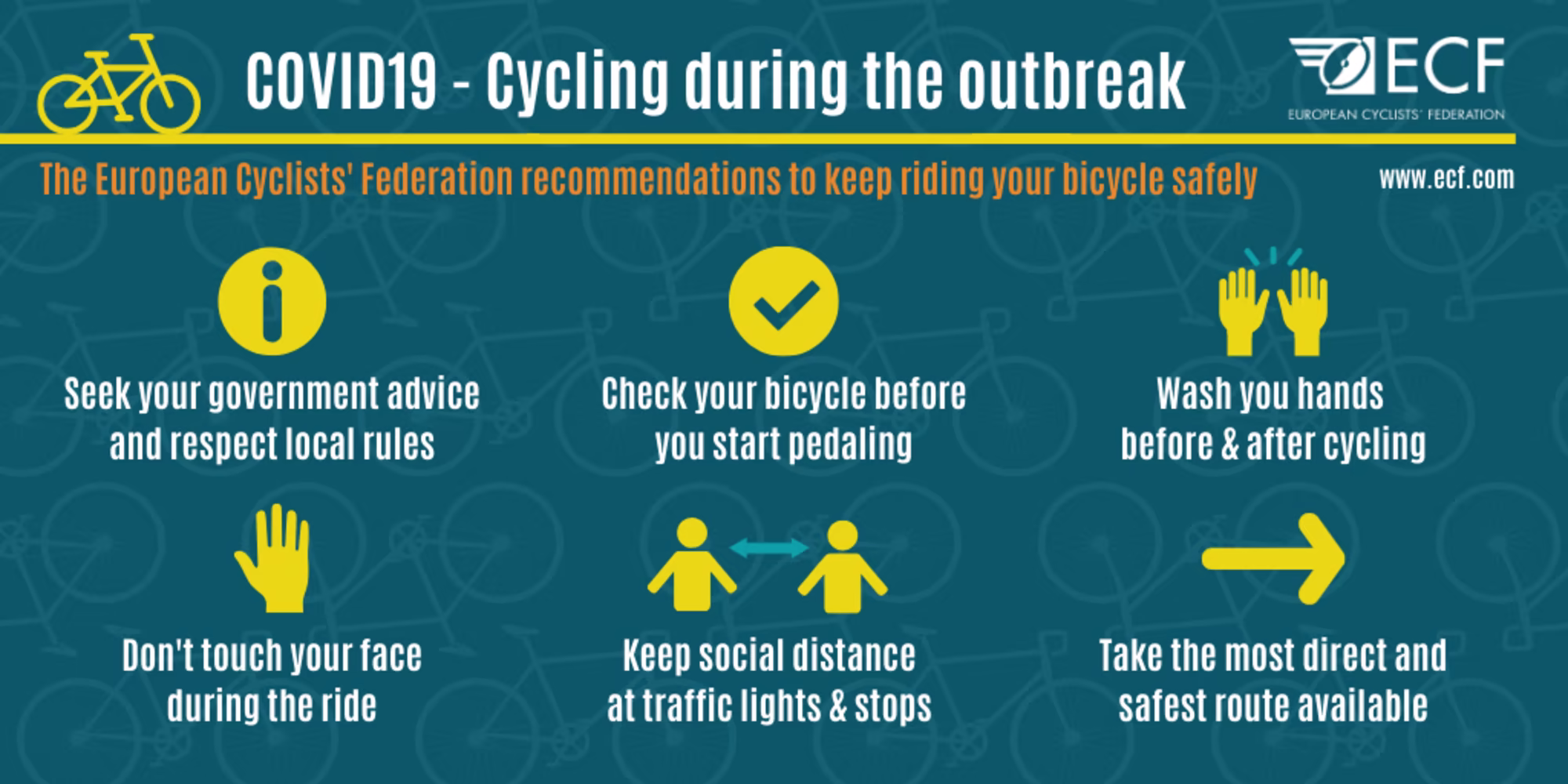 COVID19 - Cycling during the outbreak

ECF
EUROPEAN CYCLISTS' FEDERATION

The European Cyclists' Federation recommendations to keep riding your bicycle safely

www.ecf.com

Seek your government advice and respect local rules

Check your bicycle before you start pedaling

Wash you hands before & after cycling

Don't touch your face during the ride

Keep social distance at traffic lights & stops

Take the most direct and safest route available